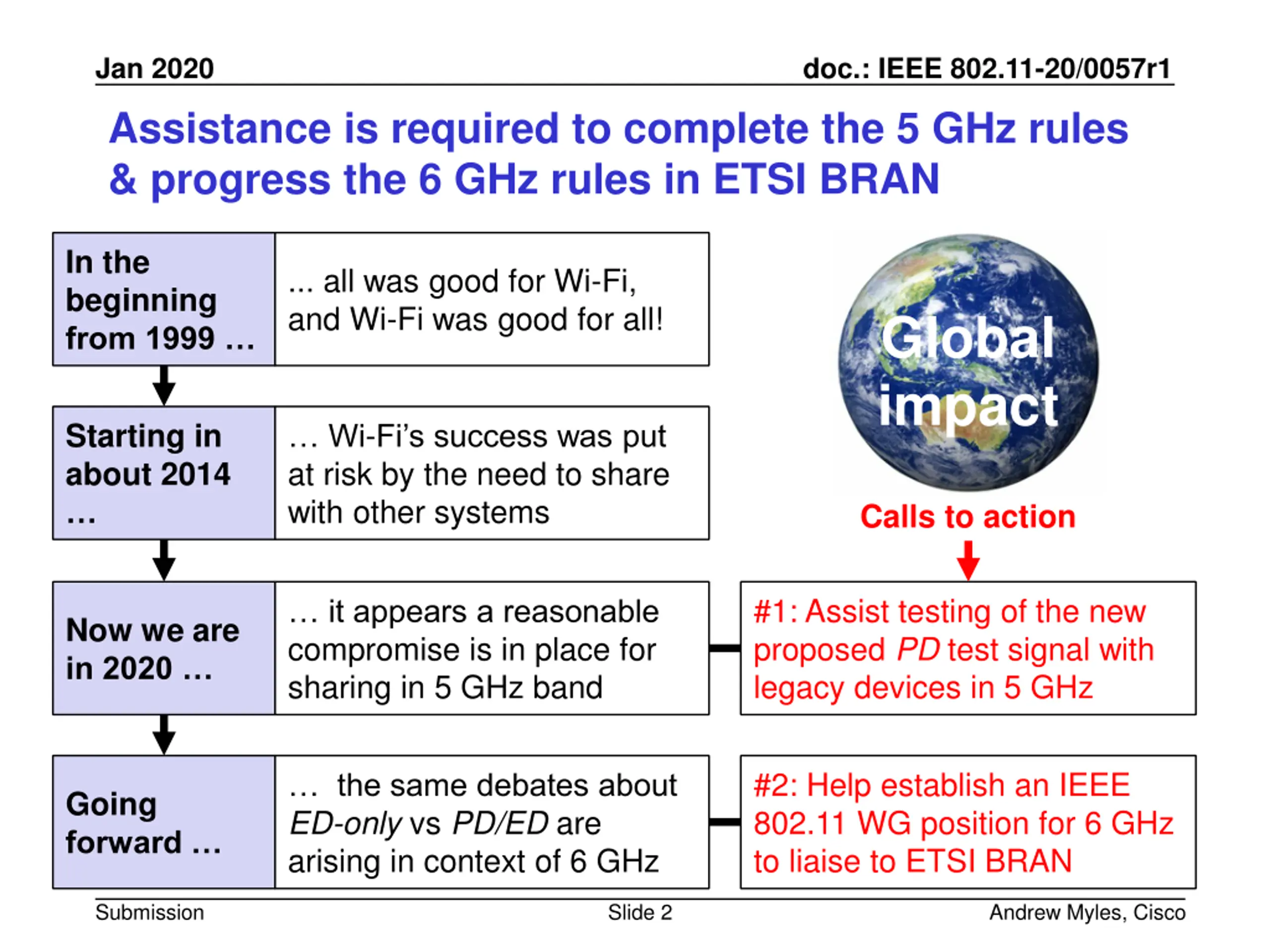 Jan 2020

doc.: IEEE 802.11-20/0057r1

Assistance is required to complete the 5 GHz rules & progress the 6 GHz rules in ETSI BRAN

In the beginning from 1999 …

... all was good for Wi-Fi, and Wi-Fi was good for all!

Starting in about 2014 …

… Wi-Fi's success was put at risk by the need to share with other systems

Now we are in 2020 …

… it appears a reasonable compromise is in place for sharing in 5 GHz band

Going forward …

… the same debates about ED-only vs PD/ED are arising in context of 6 GHz

Global impact

Calls to action

#1: Assist testing of the new proposed PD test signal with legacy devices in 5 GHz

#2: Help establish an IEEE 802.11 WG position for 6 GHz to liaise to ETSI BRAN

Submission

Slide 2

Andrew Myles, Cisco